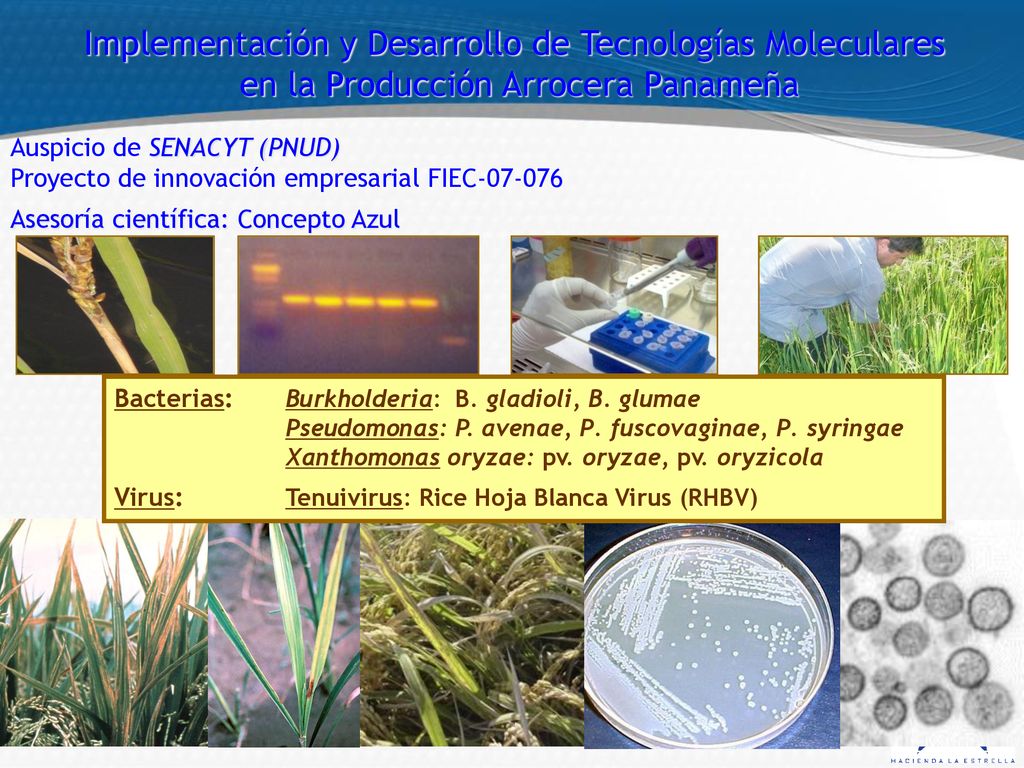 Implementación y Desarrollo de Tecnologías Moleculares en la Producción Arrocera Panameña

Auspicio de SENACYT (PNUD)
Proyecto de innovación empresarial FIEC-07-076

Asesoría científica: Concepto Azul

Bacterias: Burkholderia: B. gladioli, B. glumae
Pseudomonas: P. avenae, P. fuscovaginae, P. syringae
Xanthomonas oryzae: pv. oryzae, pv. oryzicola

Virus: Tenuivirus: Rice Hoja Blanca Virus (RHBV)

HACIENDA LA ESTRELLA